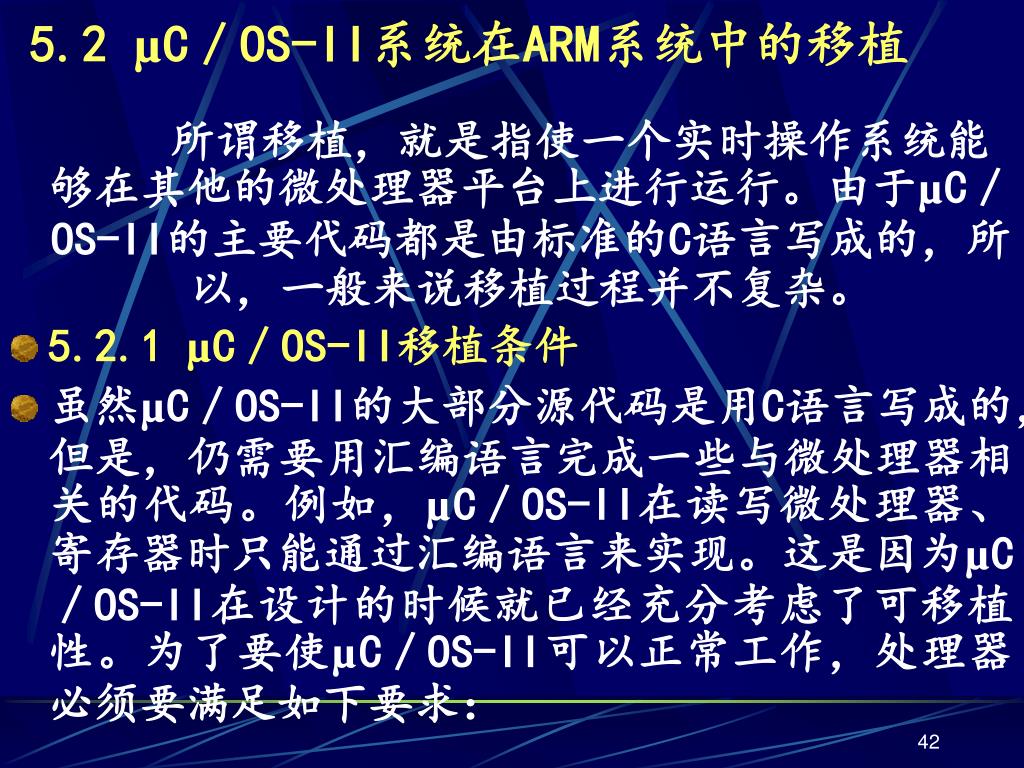 5.2 μC／OS-II系统在ARM系统中的移植

所谓移植，就是指使一个实时操作系统能够在其他的微处理器平台上进行运行。由于μC／OS-II的主要代码都是由标准的C语言写成的，所以，一般来说移植过程并不复杂。

5.2.1 μC／OS-II移植条件

虽然μC／OS-II的大部分源代码是用C语言写成的，但是，仍需要用汇编语言完成一些与微处理器相关的代码。例如，μC／OS-II在读写微处理器、寄存器时只能通过汇编语言来实现。这是因为μC／OS-II在设计的时候就已经充分考虑了可移植性。为了要使μC／OS-II可以正常工作，处理器必须要满足如下要求：

42